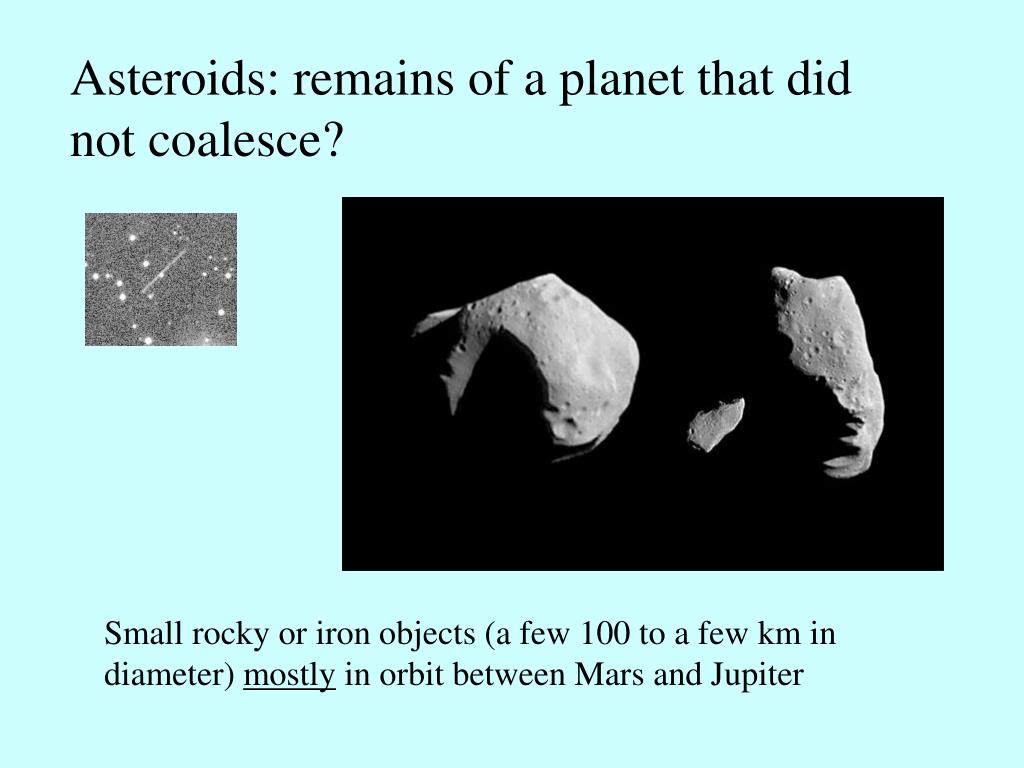 Asteroids: remains of a planet that did not coalesce?

Small rocky or iron objects (a few 100 to a few km in diameter) mostly in orbit between Mars and Jupiter